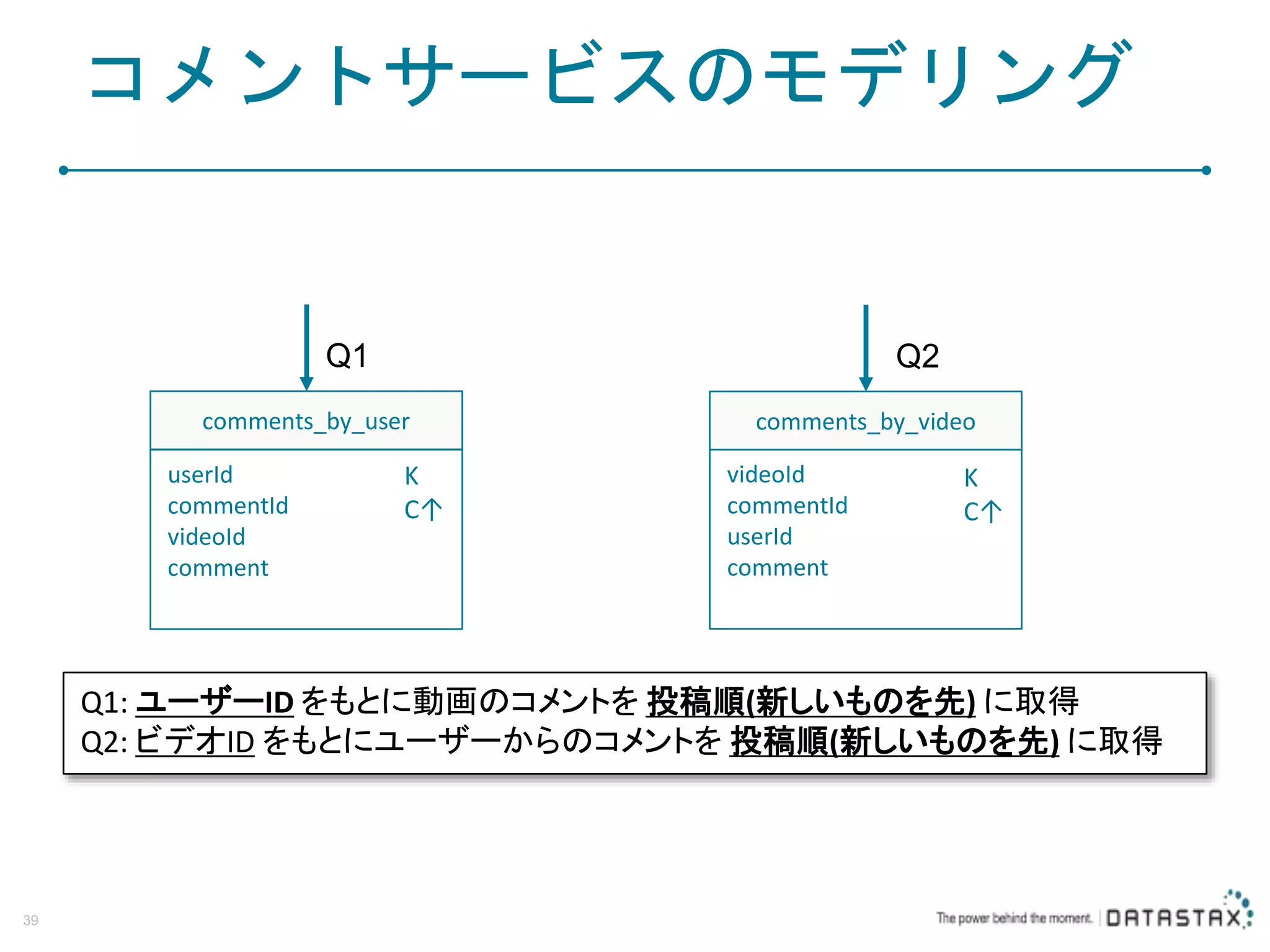 コメントサービスのモデリング

Q1

comments_by_user

userId K
commentId C↑
videoId
comment

Q2

comments_by_video

videoId K
commentId C↑
userId
comment

Q1: ユーザーID をもとに動画のコメントを 投稿順(新しいものを先) に取得
Q2: ビデオID をもとにユーザーからのコメントを 投稿順(新しいものを先) に取得

39

The power behind the moment. | DATASTAX